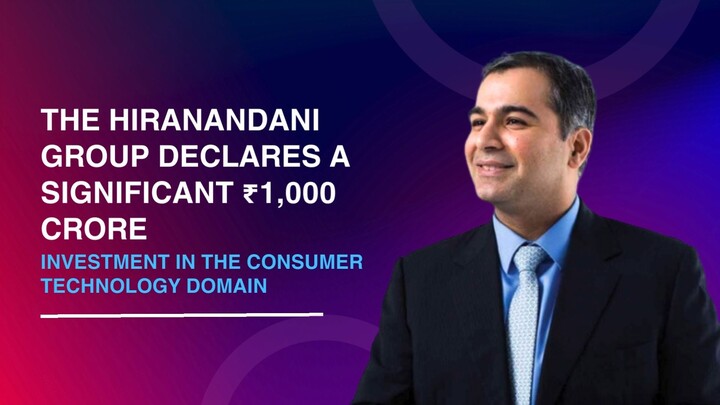 THE HIRANANDANI GROUP DECLARES A SIGNIFICANT ₹1,000 CRORE

INVESTMENT IN THE CONSUMER TECHNOLOGY DOMAIN